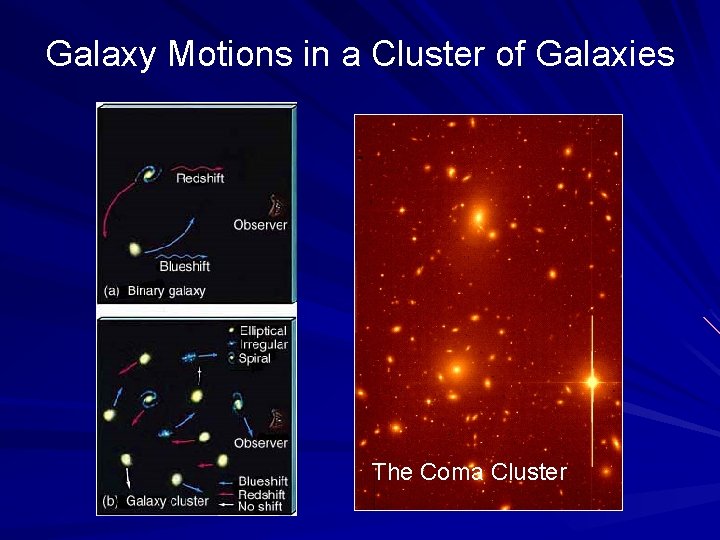 Galaxy Motions in a Cluster of Galaxies

Redshift

Observer

Blueshift

(a) Binary galaxy

Elliptical
Irregular
Spiral

Observer

Blueshift
Redshift
No shift

(b) Galaxy cluster

The Coma Cluster